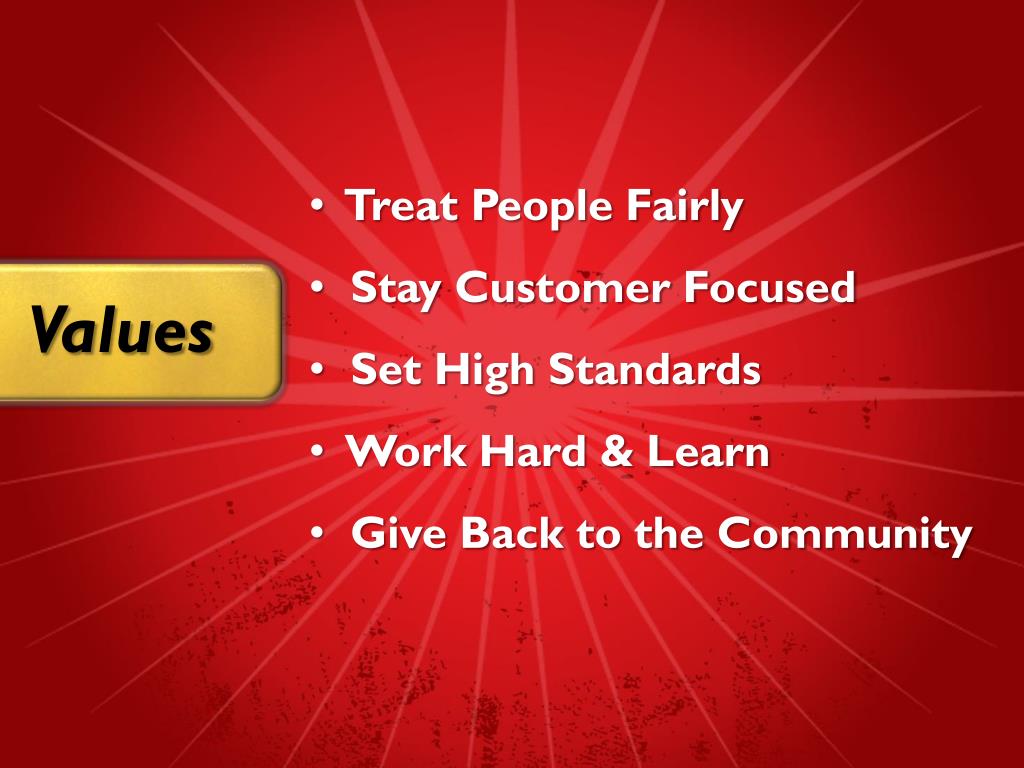 Values

• Treat People Fairly
• Stay Customer Focused
• Set High Standards
• Work Hard & Learn
• Give Back to the Community